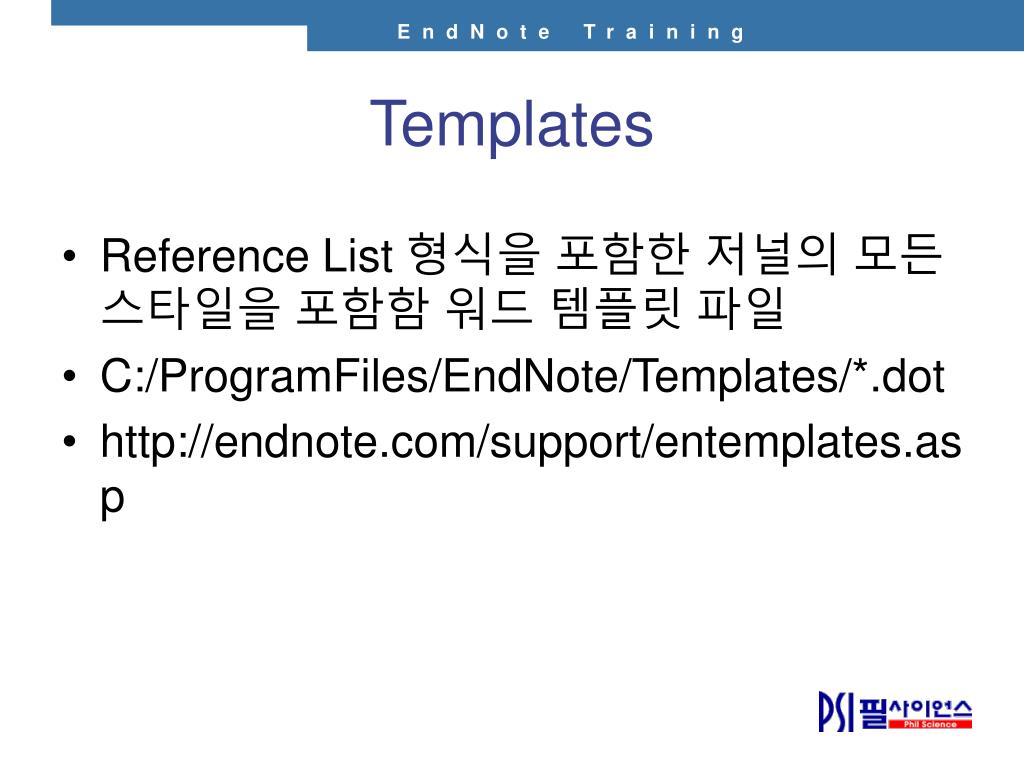 EndNote Training

Templates

• Reference List 형식을 포함한 저널의 모든 스타일을 포함함 워드 템플릿 파일
• C:/ProgramFiles/EndNote/Templates/*.dot
• http://endnote.com/support/entemplates.asp

PSI 필사이언스
Phil Science